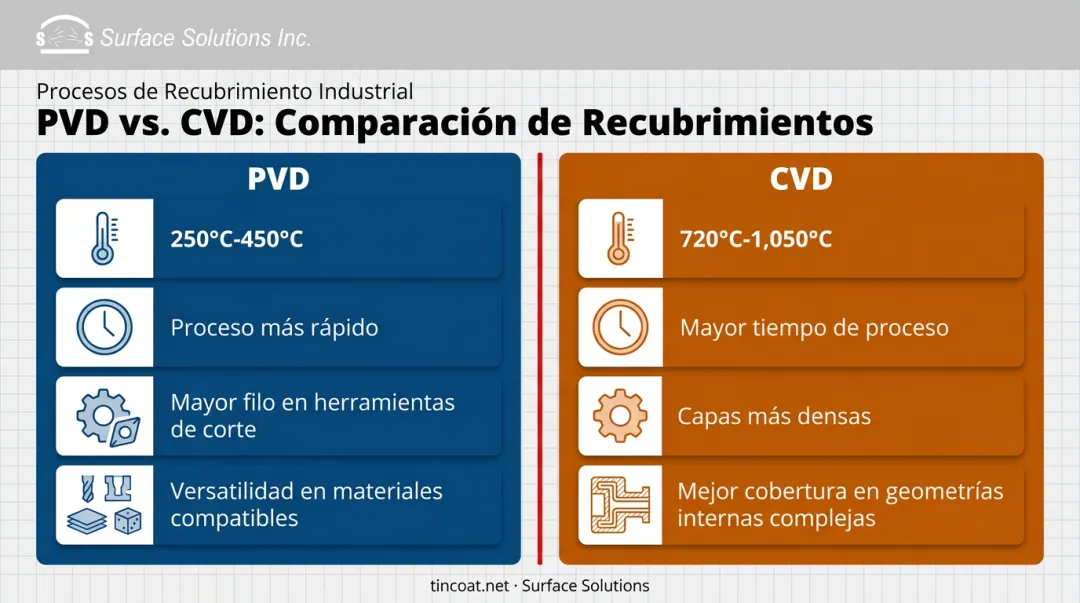 Surface Solutions Inc.

Procesos de Recubrimiento Industrial

PVD vs. CVD: Comparación de Recubrimientos

PVD

250°C-450°C

Proceso más rápido

Mayor filo en herramientas de corte

Versatilidad en materiales compatibles

CVD

720°C-1,050°C

Mayor tiempo de proceso

Capas más densas

Mejor cobertura en geometrías internas complejas

tincoat.net · Surface Solutions